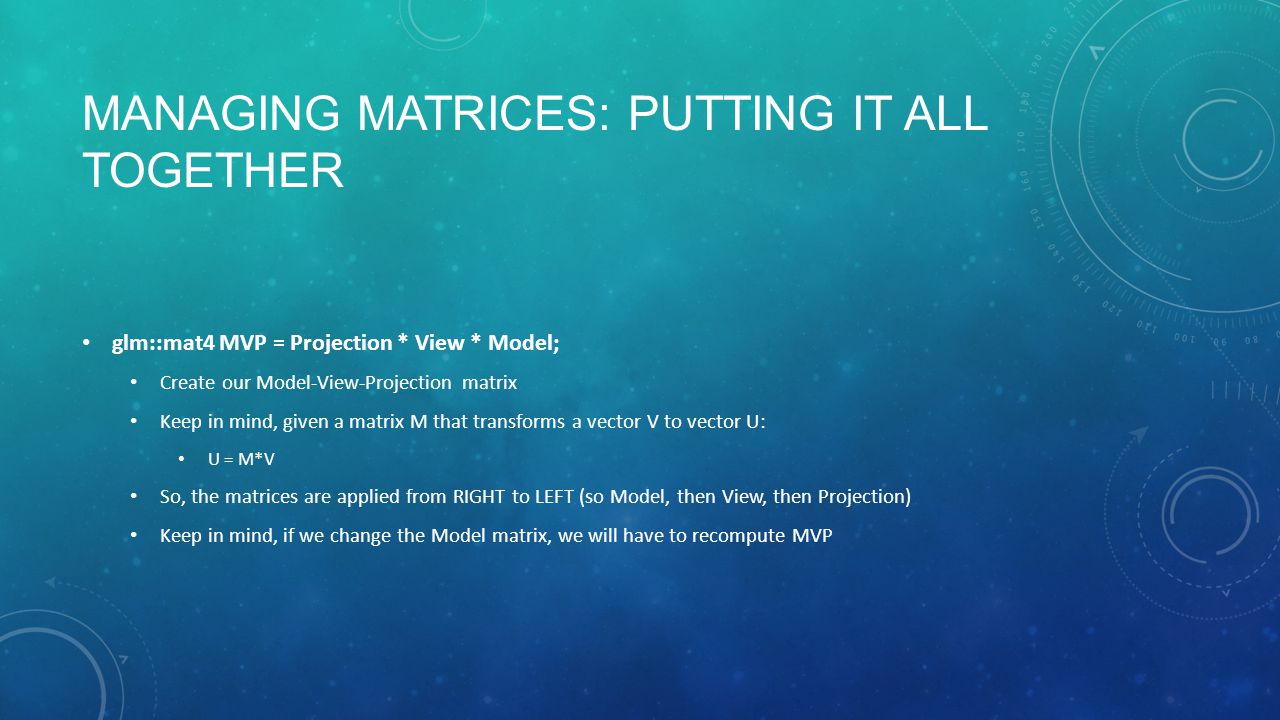 MANAGING MATRICES: PUTTING IT ALL TOGETHER

• glm::mat4 MVP = Projection * View * Model;

• Create our Model-View-Projection matrix

• Keep in mind, given a matrix M that transforms a vector V to vector U:

• U = M*V

• So, the matrices are applied from RIGHT to LEFT (so Model, then View, then Projection)

• Keep in mind, if we change the Model matrix, we will have to recompute MVP